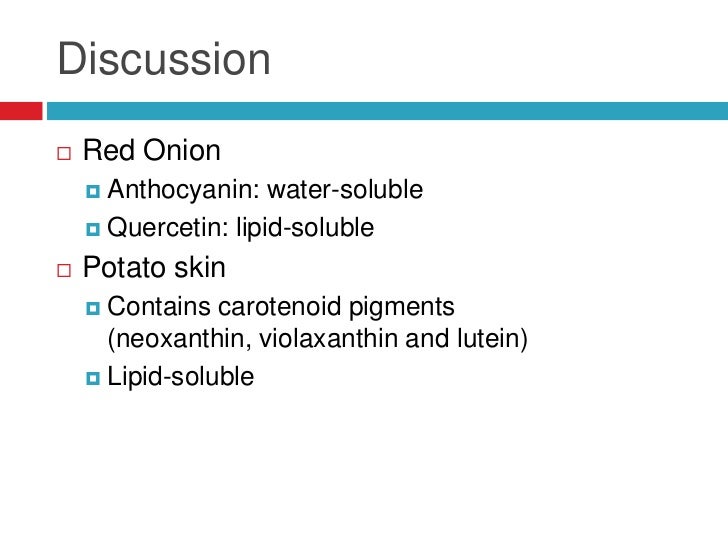 Discussion

Red Onion
Anthocyanin: water-soluble
Quercetin: lipid-soluble

Potato skin
Contains carotenoid pigments (neoxanthin, violaxanthin and lutein)
Lipid-soluble